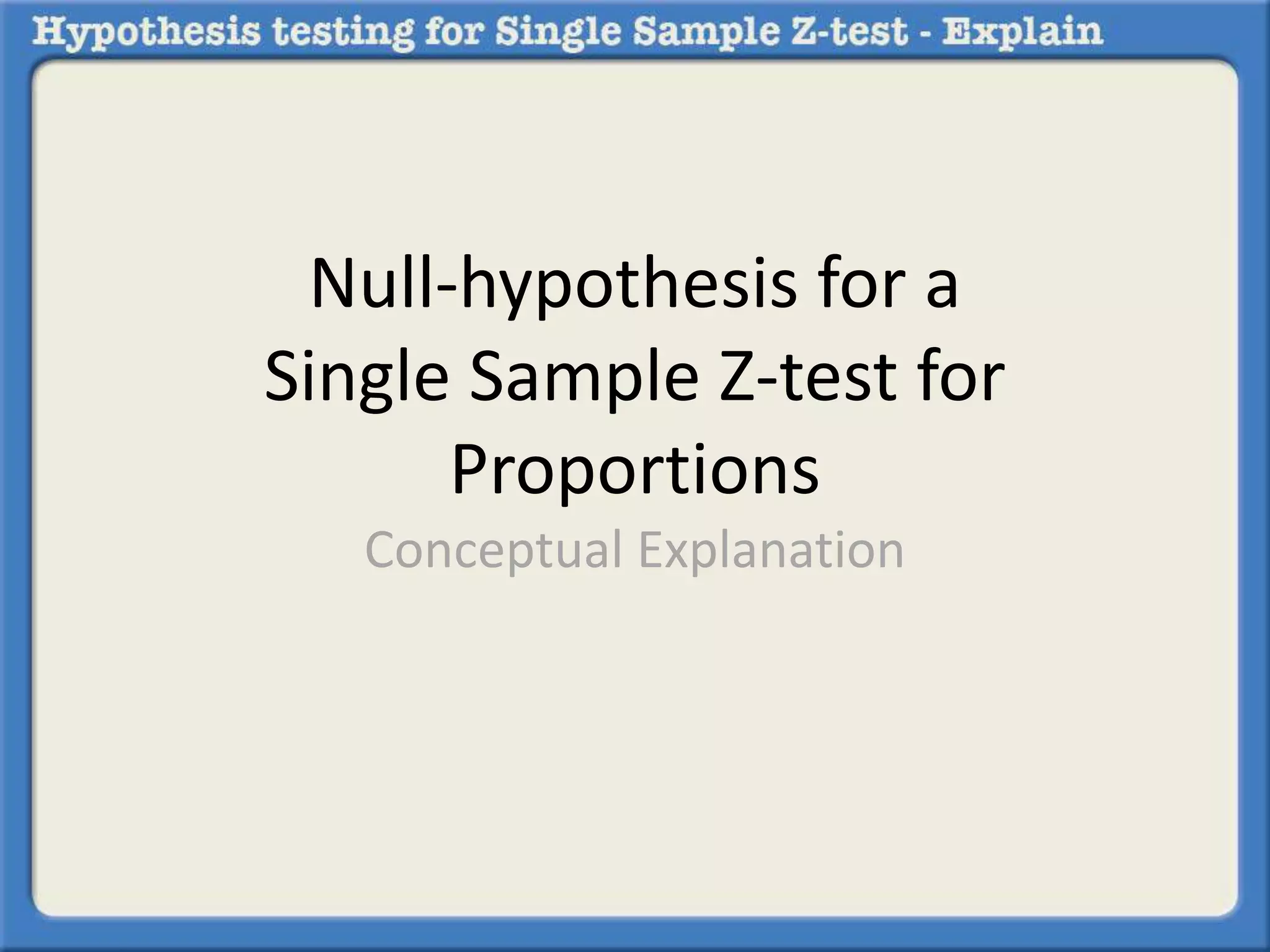 Hypothesis testing for Single Sample Z-test - Explain

Null-hypothesis for a Single Sample Z-test for Proportions

Conceptual Explanation